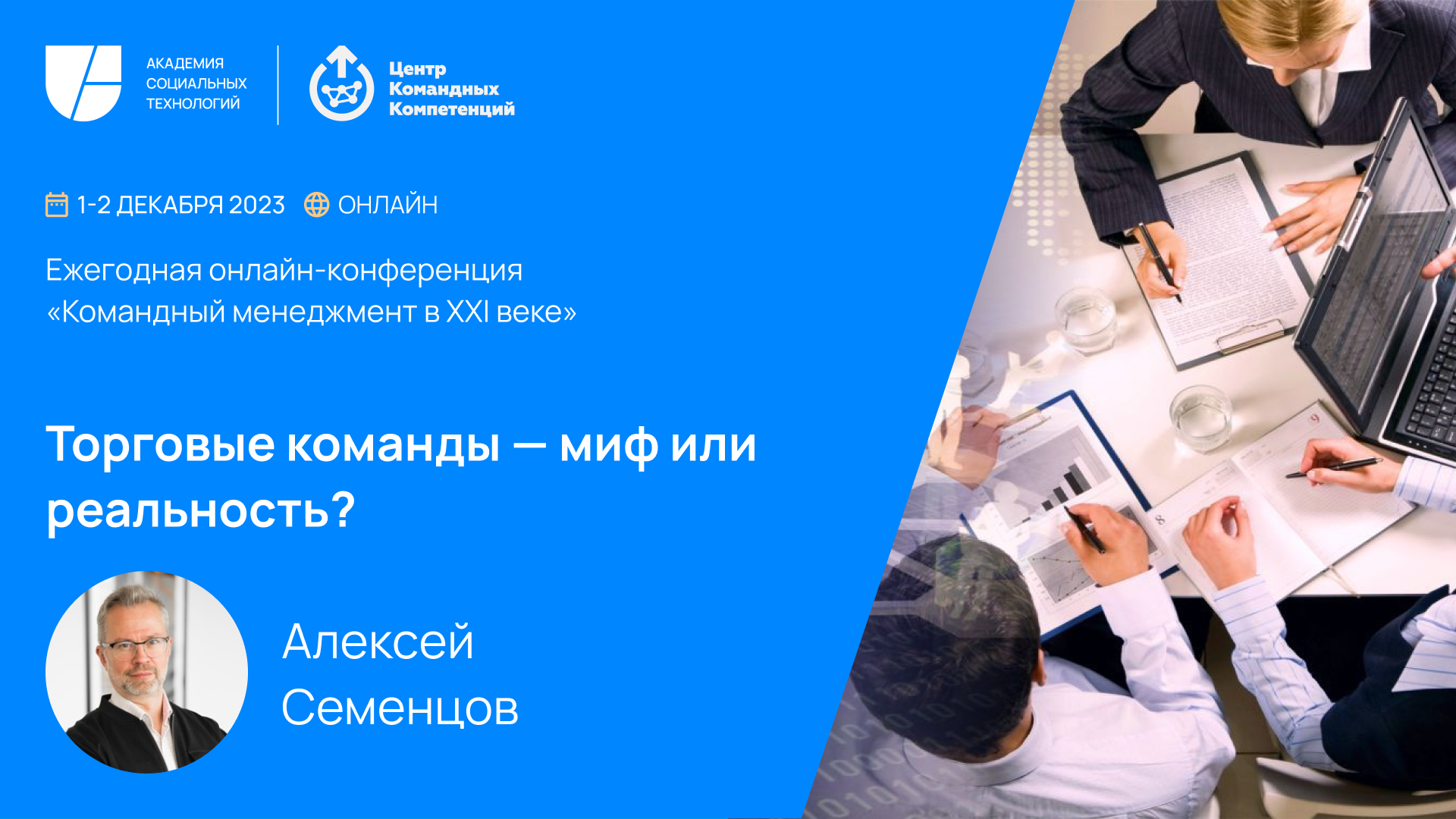 АКАДЕМИЯ
СОЦИАЛЬНЫХ
ТЕХНОЛОГИЙ

Центр
Командных
Компетенций

1-2 ДЕКАБРЯ 2023 ОНЛАЙН

Ежегодная онлайн-конференция «Командный менеджмент в XXI веке»

Торговые команды — миф или реальность?

Алексей Семенцов